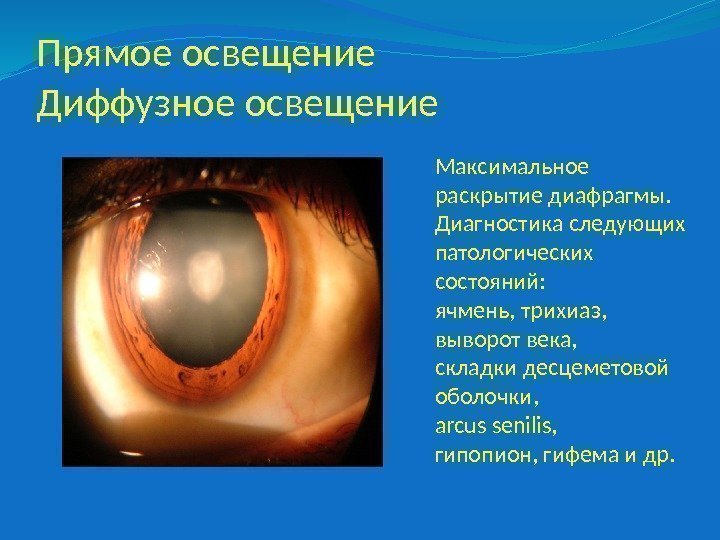 Прямое освещение
Диффузное освещение

Максимальное раскрытие диафрагмы.
Диагностика следующих патологических состояний:
ячмень, трихиаз,
выворот века,
складки десцеметовой оболочки,
arcus senilis,
гипопион, гифема и др.